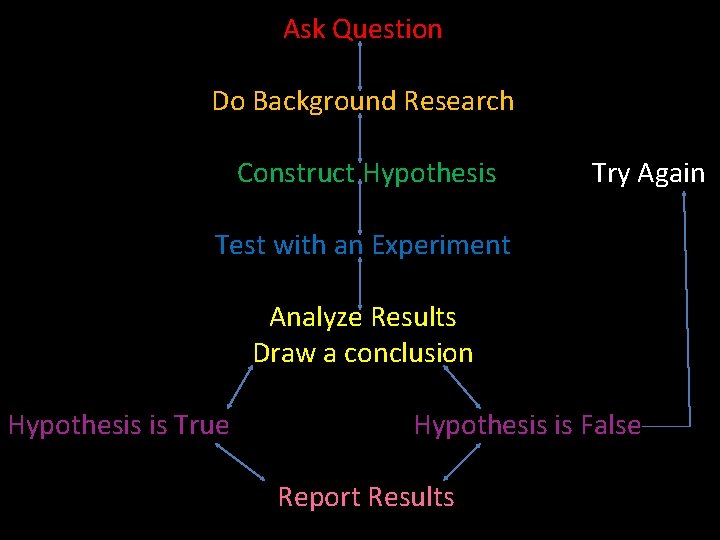 Ask Question

Do Background Research

Construct Hypothesis

Try Again

Test with an Experiment

Analyze Results
Draw a conclusion

Hypothesis is True

Hypothesis is False

Report Results